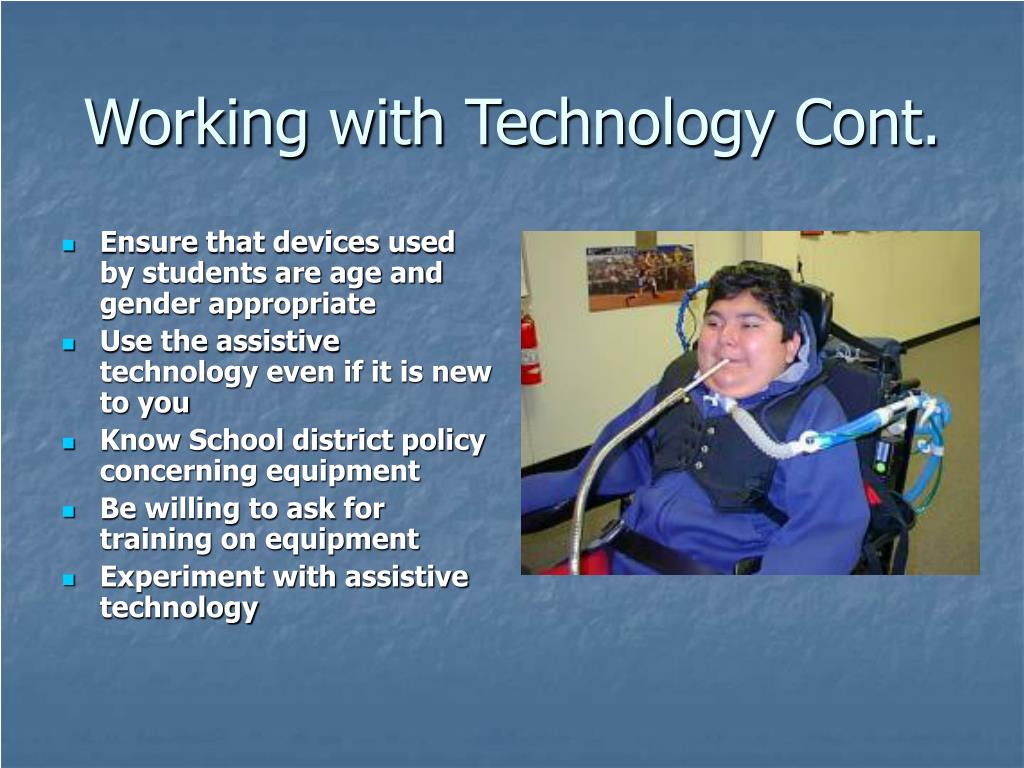 Working with Technology Cont.

- Ensure that devices used by students are age and gender appropriate
- Use the assistive technology even if it is new to you
- Know School district policy concerning equipment
- Be willing to ask for training on equipment
- Experiment with assistive technology